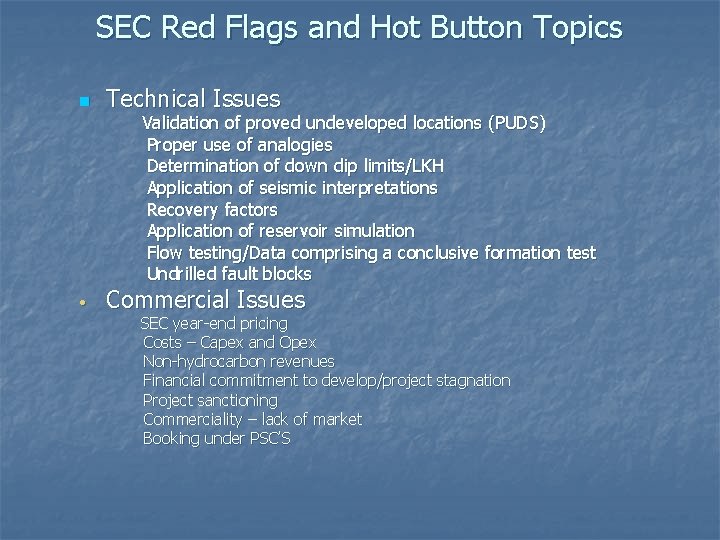 SEC Red Flags and Hot Button Topics

Technical Issues
Validation of proved undeveloped locations (PUDS)
Proper use of analogies
Determination of down dip limits/LKH
Application of seismic interpretations
Recovery factors
Application of reservoir simulation
Flow testing/Data comprising a conclusive formation test
Undrilled fault blocks

Commercial Issues
SEC year-end pricing
Costs – Capex and Opex
Non-hydrocarbon revenues
Financial commitment to develop/project stagnation
Project sanctioning
Commerciality – lack of market
Booking under PSC'S